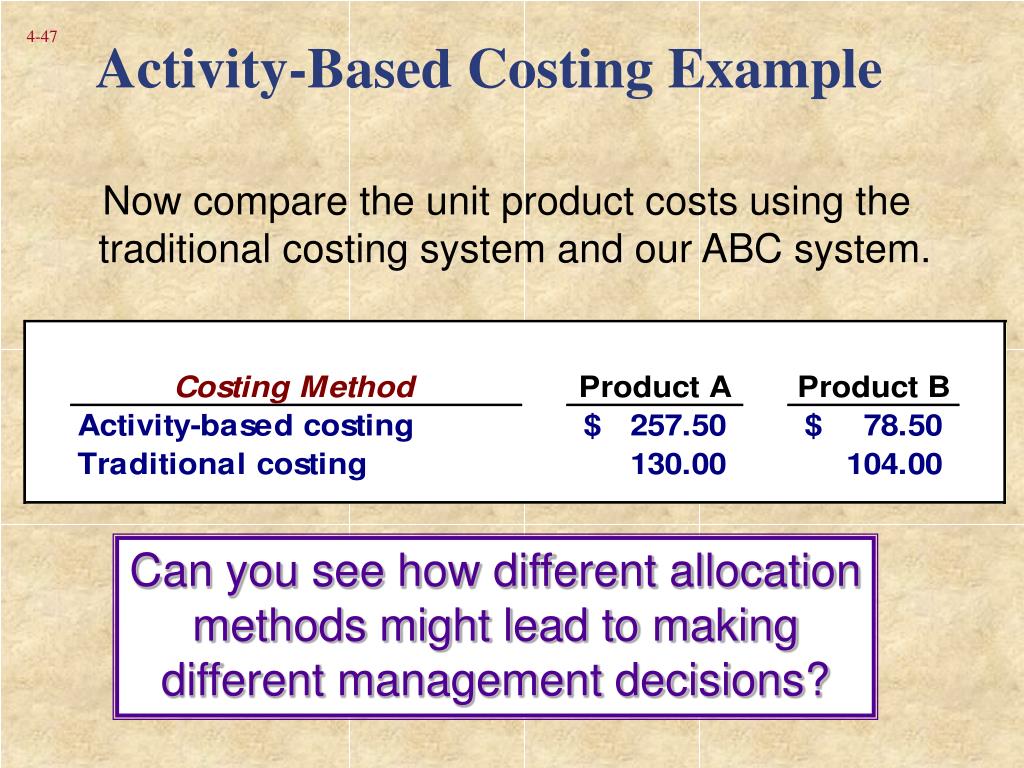 4-47

Activity-Based Costing Example

Now compare the unit product costs using the traditional costing system and our ABC system.

| Costing Method | Product A | Product B |
|---|---|---|
| Activity-based costing | \$ 257.50 | \$ 78.50 |
| Traditional costing | 130.00 | 104.00 |

Can you see how different allocation methods might lead to making different management decisions?